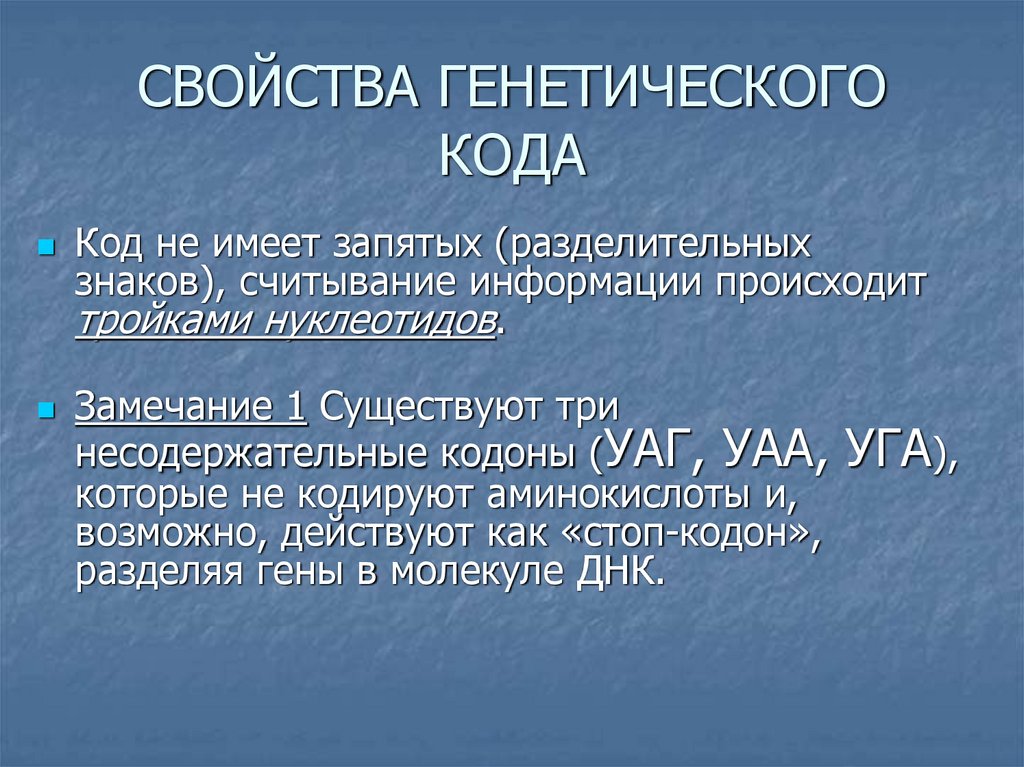 СВОЙСТВА ГЕНЕТИЧЕСКОГО КОДА

Код не имеет запятых (разделительных знаков), считывание информации происходит тройками нуклеотидов.

Замечание 1 Существуют три несодержательные кодоны (УАГ, УАА, УГА), которые не кодируют аминокислоты и, возможно, действуют как «стоп-кодон», разделяя гены в молекуле ДНК.